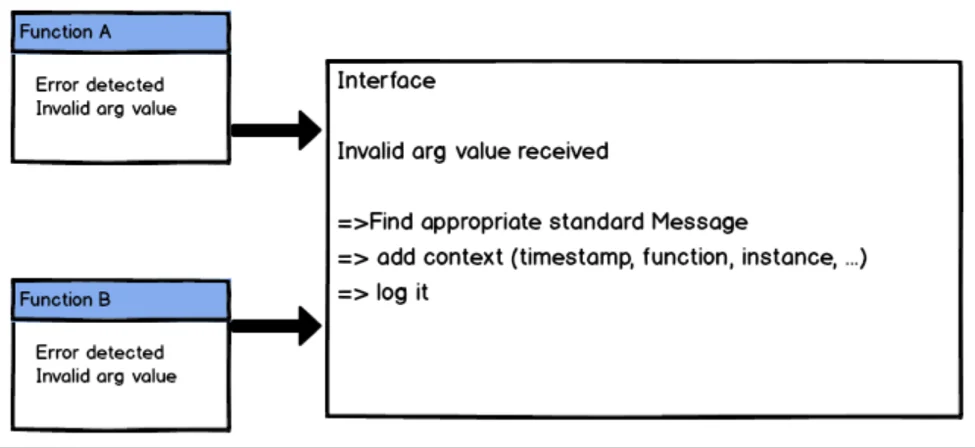 Function A

Error detected
Invalid arg value

Function B

Error detected
Invalid arg value

Interface

Invalid arg value received

=>Find appropriate standard Message
=> add context (timestamp, function, instance, ...)
=> log it